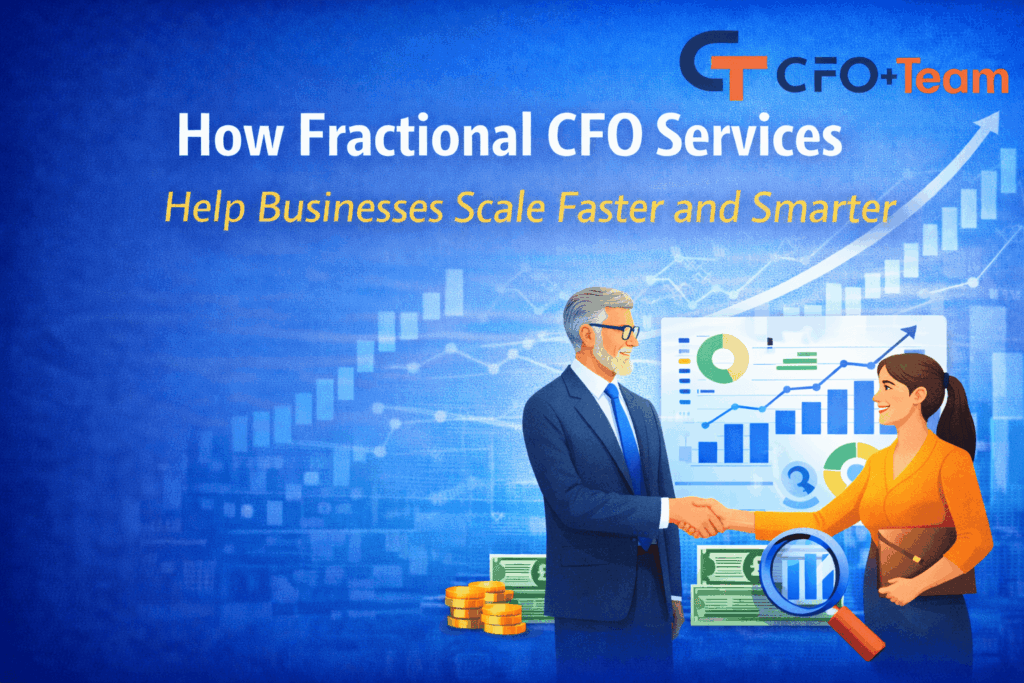 CT CFO+Team

How Fractional CFO Services

Help Businesses Scale Faster and Smarter